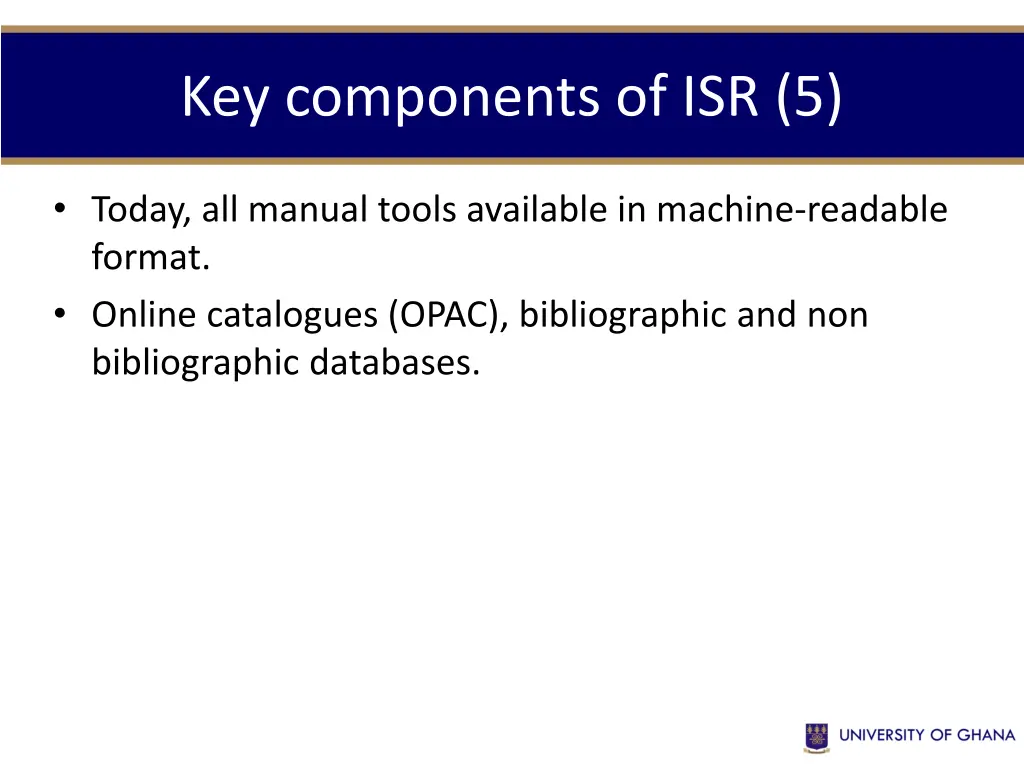 Key components of ISR (5)

• Today, all manual tools available in machine-readable format.
• Online catalogues (OPAC), bibliographic and non bibliographic databases.

UNIVERSITY OF GHANA